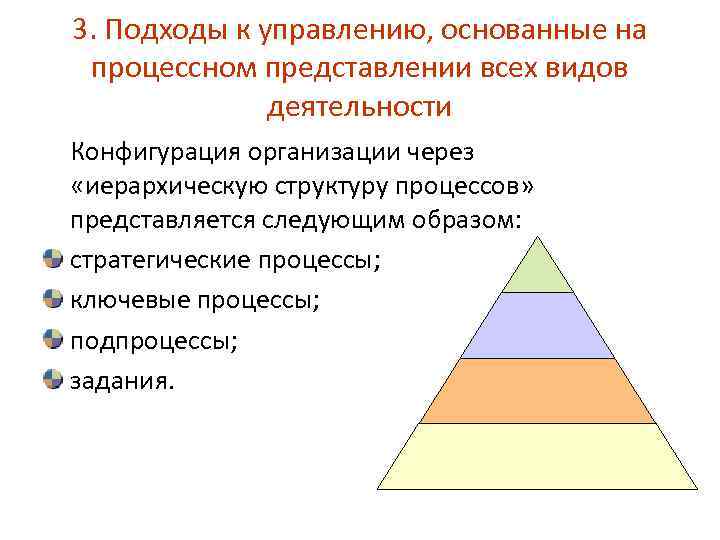 3. Подходы к управлению, основанные на процессном представлении всех видов деятельности

Конфигурация организации через «иерархическую структуру процессов» представляется следующим образом:

стратегические процессы;

ключевые процессы;

подпроцессы;

задания.